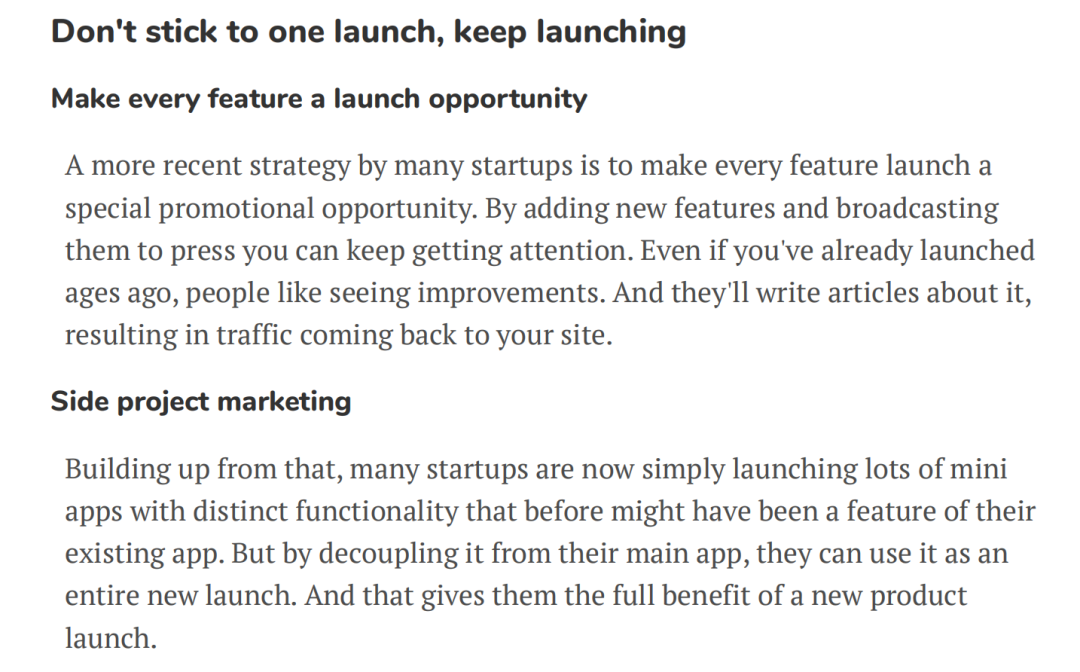 Don't stick to one launch, keep launching

Make every feature a launch opportunity

A more recent strategy by many startups is to make every feature launch a special promotional opportunity. By adding new features and broadcasting them to press you can keep getting attention. Even if you've already launched ages ago, people like seeing improvements. And they'll write articles about it, resulting in traffic coming back to your site.

Side project marketing

Building up from that, many startups are now simply launching lots of mini apps with distinct functionality that before might have been a feature of their existing app. But by decoupling it from their main app, they can use it as an entire new launch. And that gives them the full benefit of a new product launch.